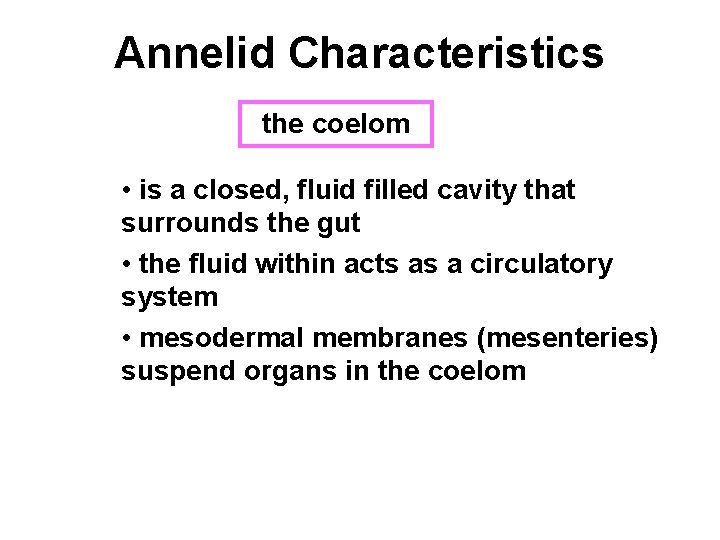 Annelid Characteristics

the coelom

• is a closed, fluid filled cavity that surrounds the gut

• the fluid within acts as a circulatory system

• mesodermal membranes (mesenteries) suspend organs in the coelom